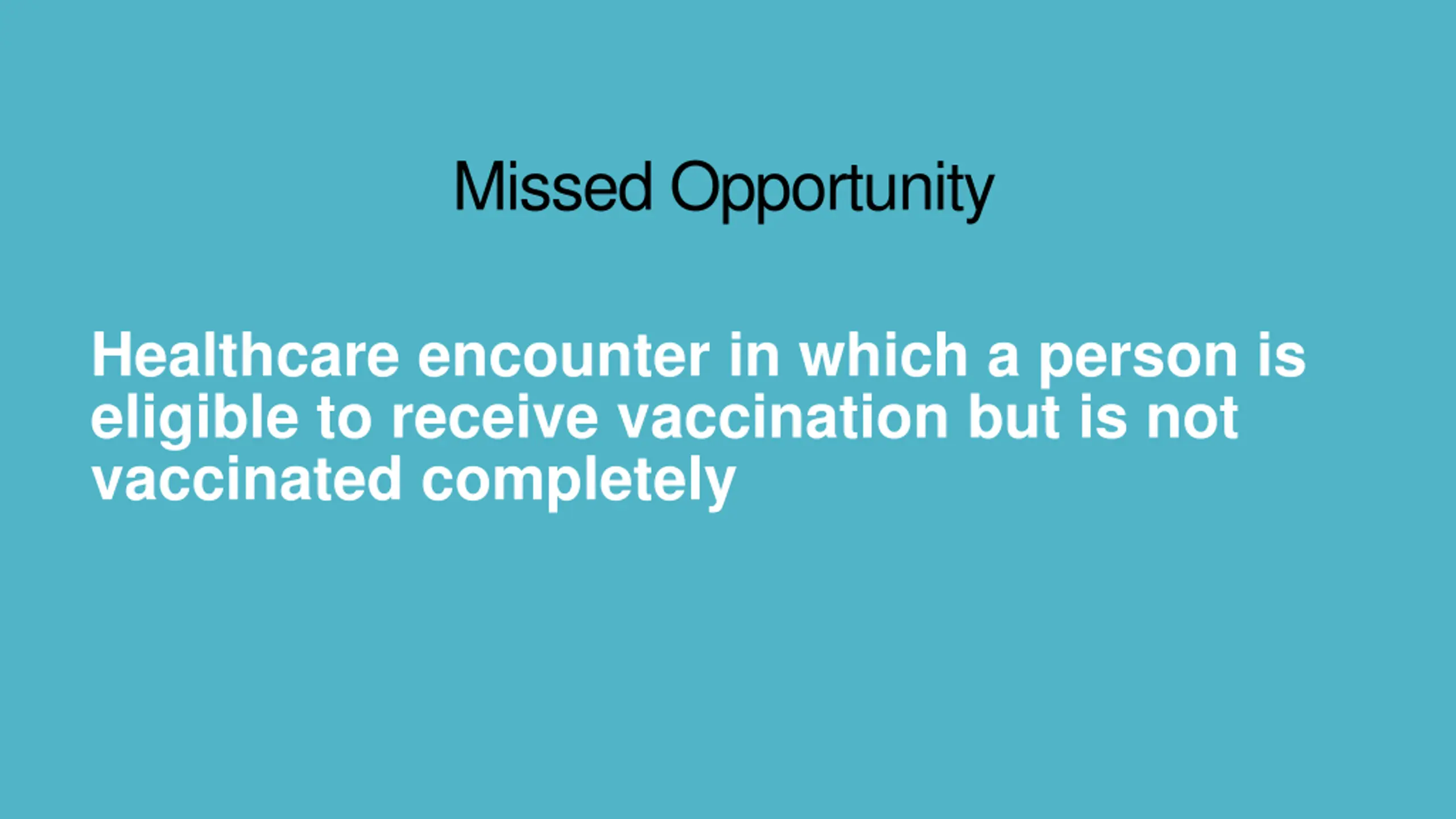 Missed Opportunity

Healthcare encounter in which a person is eligible to receive vaccination but is not vaccinated completely